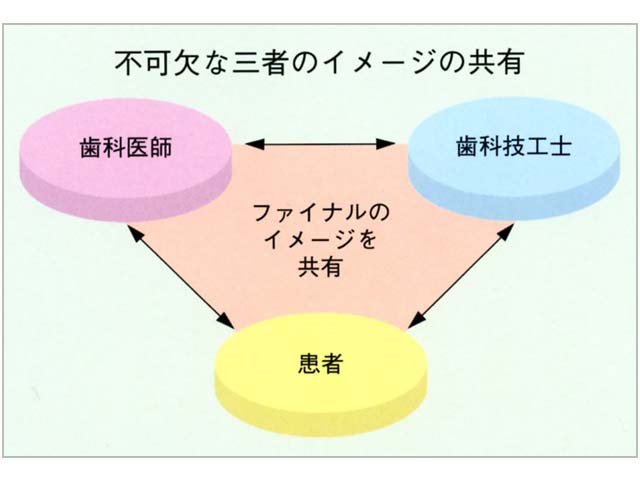 不可欠な三者のイメージの共有

歯科医師

歯科技工士

ファイナルのイメージを共有

患者